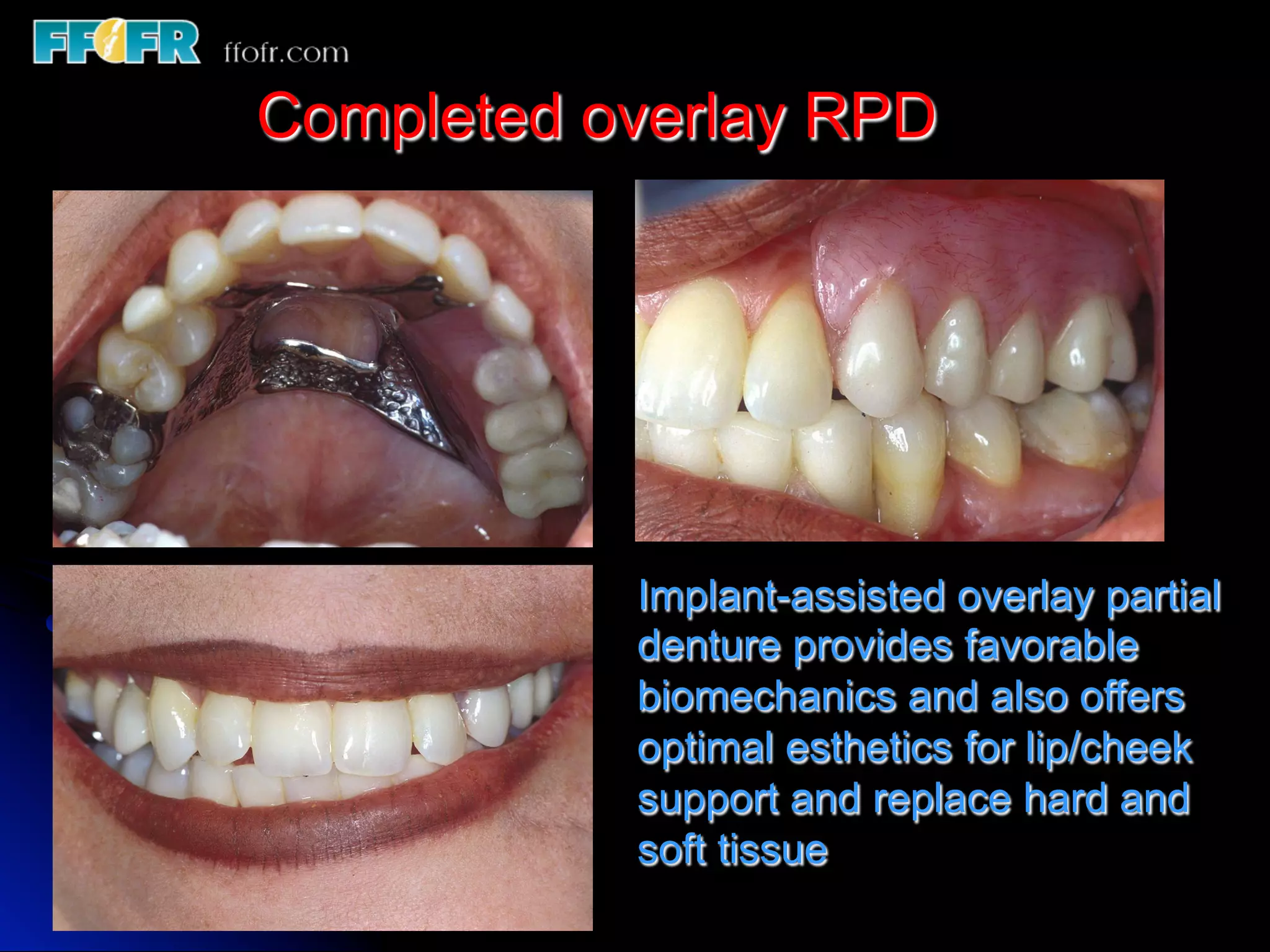 FFOFR ffofr.com

Completed overlay RPD

Implant-assisted overlay partial denture provides favorable biomechanics and also offers optimal esthetics for lip/cheek support and replace hard and soft tissue